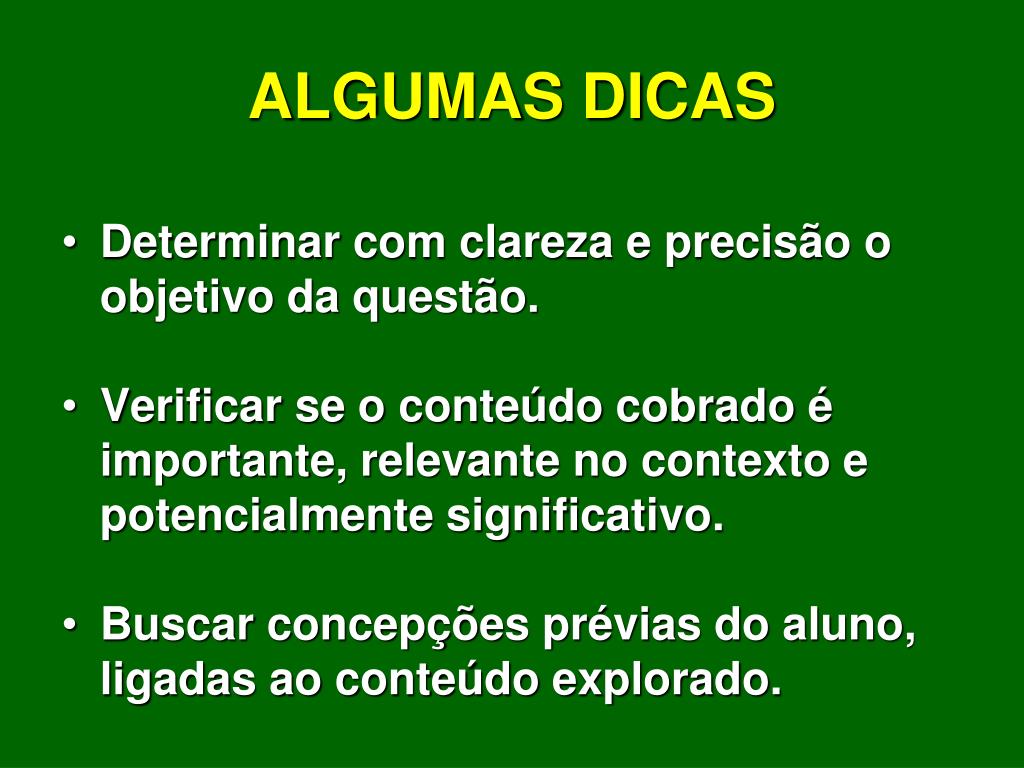 ALGUMAS DICAS

• Determinar com clareza e precisão o objetivo da questão.

• Verificar se o conteúdo cobrado é importante, relevante no contexto e potencialmente significativo.

• Buscar concepções prévias do aluno, ligadas ao conteúdo explorado.